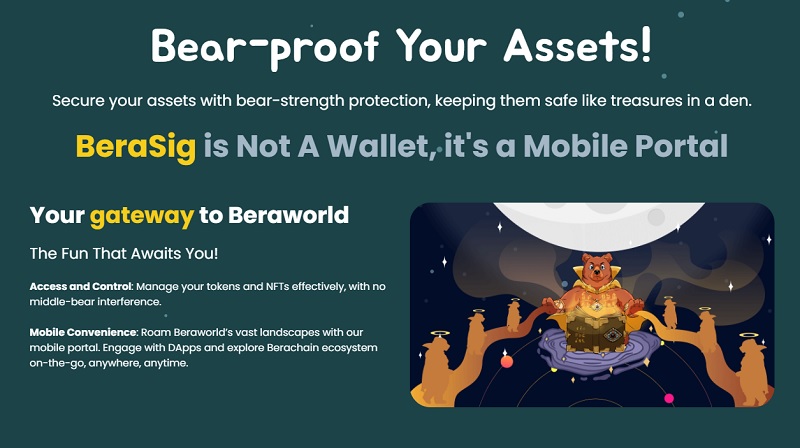 Bear-proof Your Assets!

Secure your assets with bear-strength protection, keeping them safe like treasures in a den.

BeraSig is Not A Wallet, it's a Mobile Portal

Your gateway to Beraworld

The Fun That Awaits You!

Access and Control: Manage your tokens and NFTs effectively, with no middle-bear interference.

Mobile Convenience: Roam Beraworld's vast landscapes with our mobile portal. Engage with DApps and explore Berachain ecosystem on-the-go, anywhere, anytime.